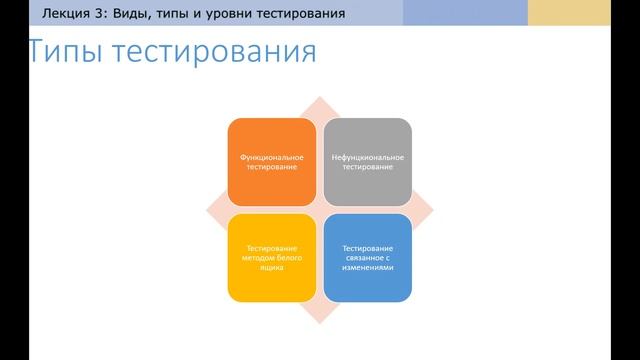 Лекция 3: Виды, типы и уровни тестирования

Типы тестирования

Функциональное тестирование

Нефунцкиональное тестирование

Тестирование методом белого ящика

Тестирование связанное с изменениями